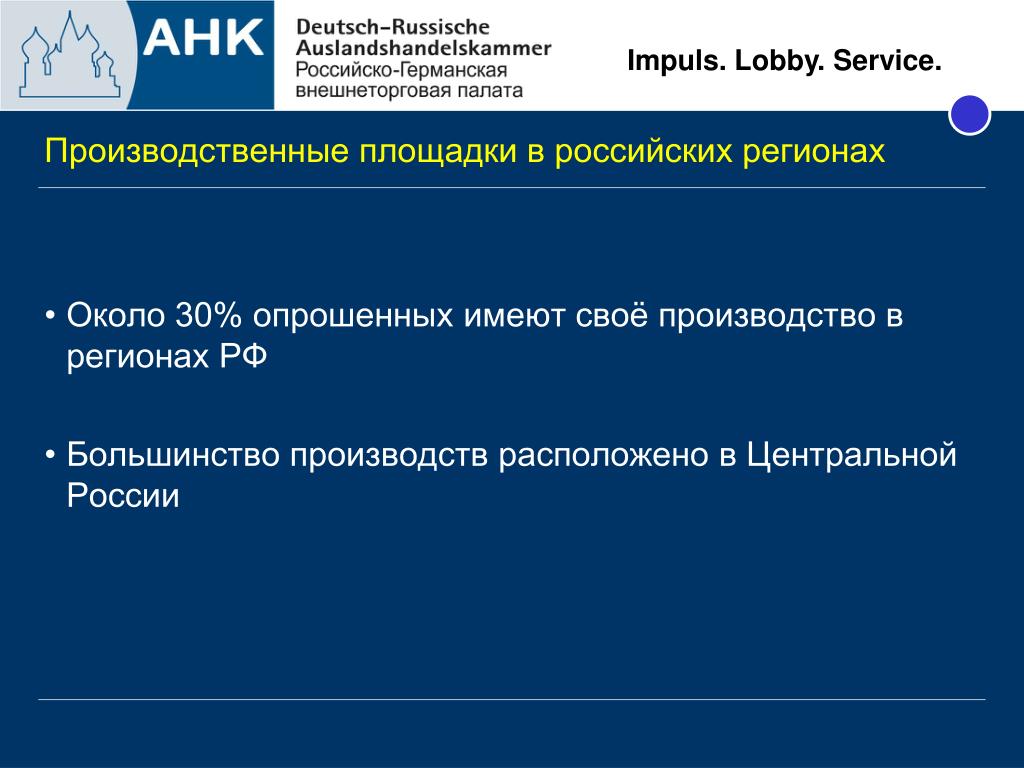 AHK Deutsch-Russische Auslandshandelskammer Российско-Германская внешнеторговая палата

Impuls. Lobby. Service.

Производственные площадки в российских регионах

• Около 30% опрошенных имеют своё производство в регионах РФ

• Большинство производств расположено в Центральной России